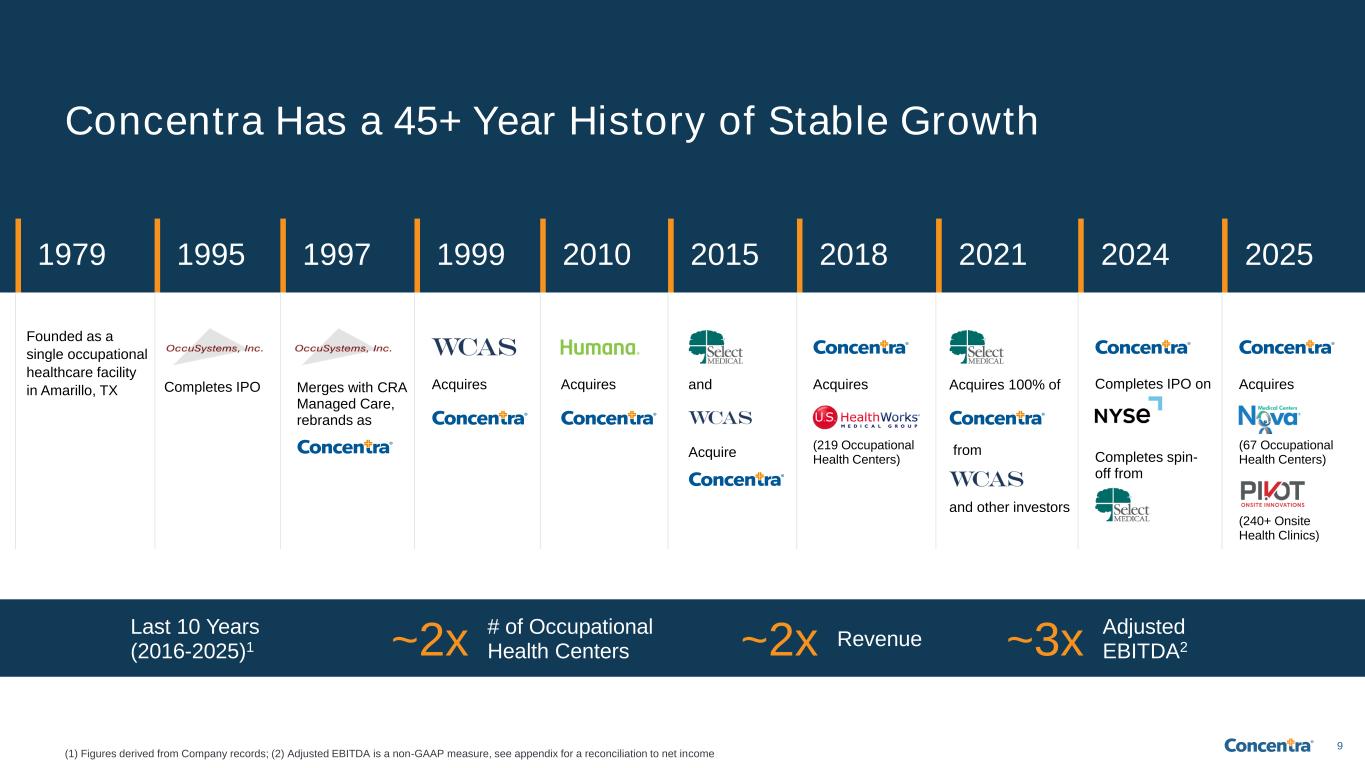 Concentra Has a 45+ Year History of Stable Growth

1979

Founded as a single occupational healthcare facility in Amarillo, TX

1995

OccuSystems, Inc.

Completes IPO

1997

OccuSystems, Inc.

Merges with CRA Managed Care, rebrands as

Concentra

1999

WCAS

Acquires

Concentra

2010

Humana.

Acquires

Concentra

2015

Select MEDICAL

and

WCAS

Acquire

Concentra

2018

Concentra

Acquires

U.S. HealthWorks MEDICAL GROUP

(219 Occupational Health Centers)

2021

Select MEDICAL

Acquires 100% of

Concentra

from

WCAS

and other investors

2024

Concentra

Completes IPO on

NYSE

Completes spin-off from

Select MEDICAL

2025

Concentra

Acquires

Nova Medical Centers

(67 Occupational Health Centers)

PIVOT ONSITE INNOVATIONS

(240+ Onsite Health Clinics)

Last 10 Years (2016-2025)$^1$

~2x # of Occupational Health Centers

~2x Revenue

~3x Adjusted EBITDA$^2$

(1) Figures derived from Company records; (2) Adjusted EBITDA is a non-GAAP measure, see appendix for a reconciliation to net income

Concentra

9